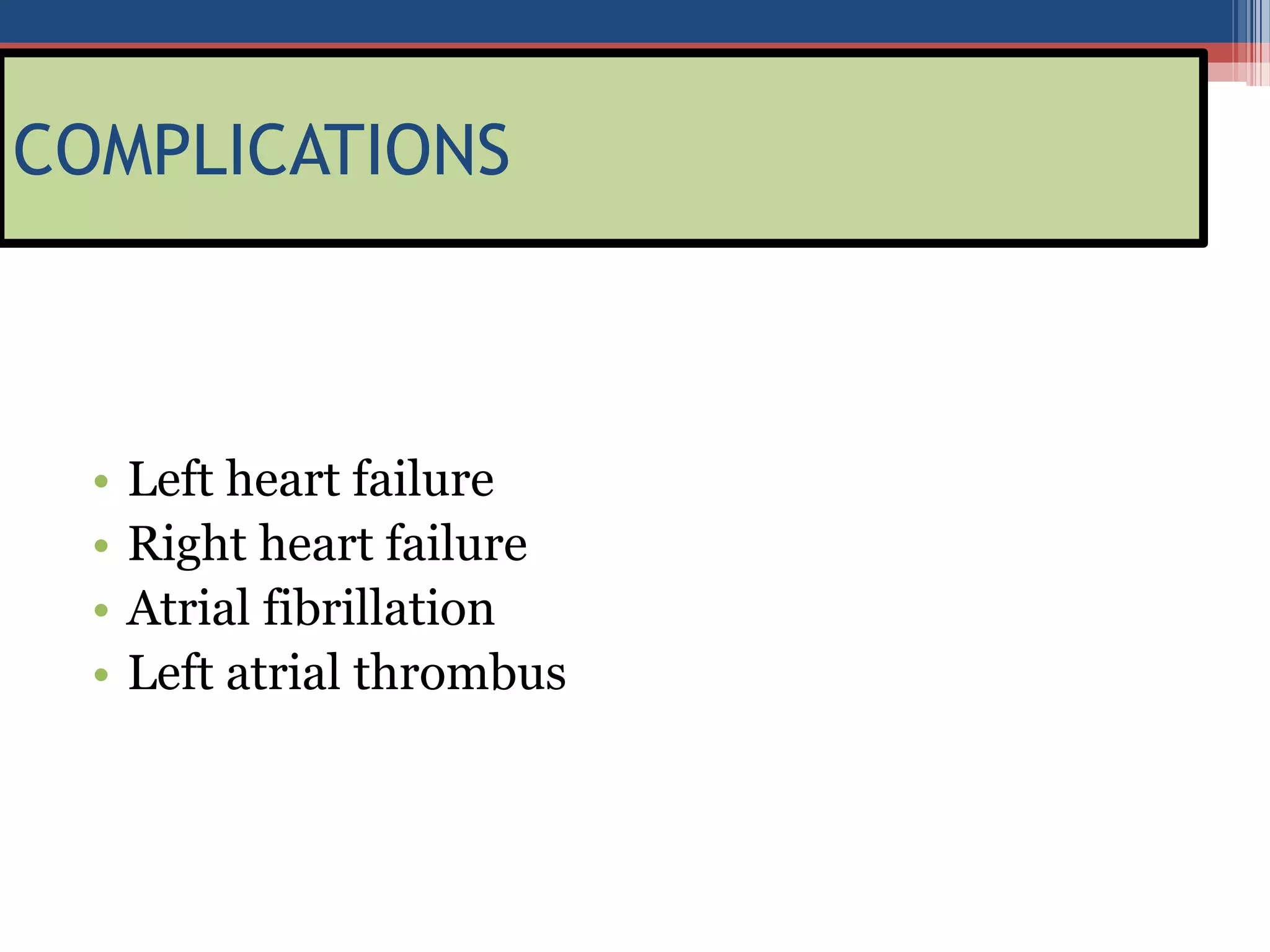 COMPLICATIONS

• Left heart failure
• Right heart failure
• Atrial fibrillation
• Left atrial thrombus